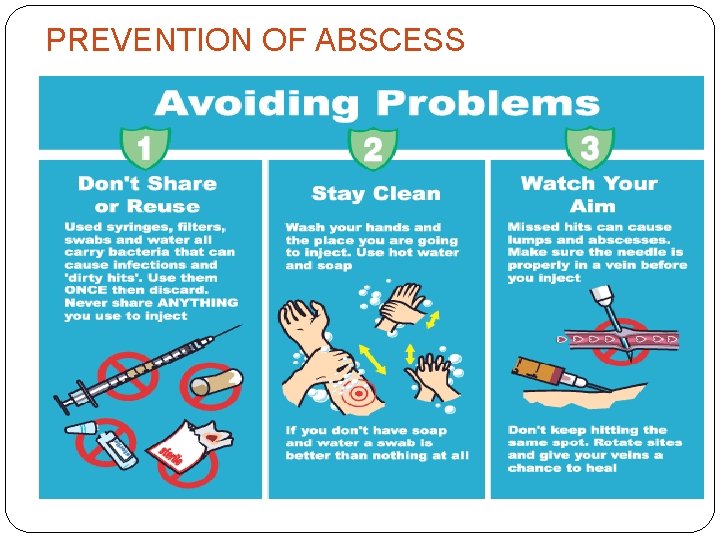 PREVENTION OF ABSCESS

Avoiding Problems

1

Don't Share or Reuse

Used syringes, filters, swabs and water all carry bacteria that can cause infections and 'dirty hits'. Use them ONCE then discard. Never share ANYTHING you use to inject

Sterile

2

Stay Clean

Wash your hands and the place you are going to inject. Use hot water and soap

If you don't have soap and water a swab is better than nothing at all

3

Watch Your Aim

Missed hits can cause lumps and abscesses. Make sure the needle is properly in a vein before you inject

Don't keep hitting the same spot. Rotate sites and give your veins a chance to heal